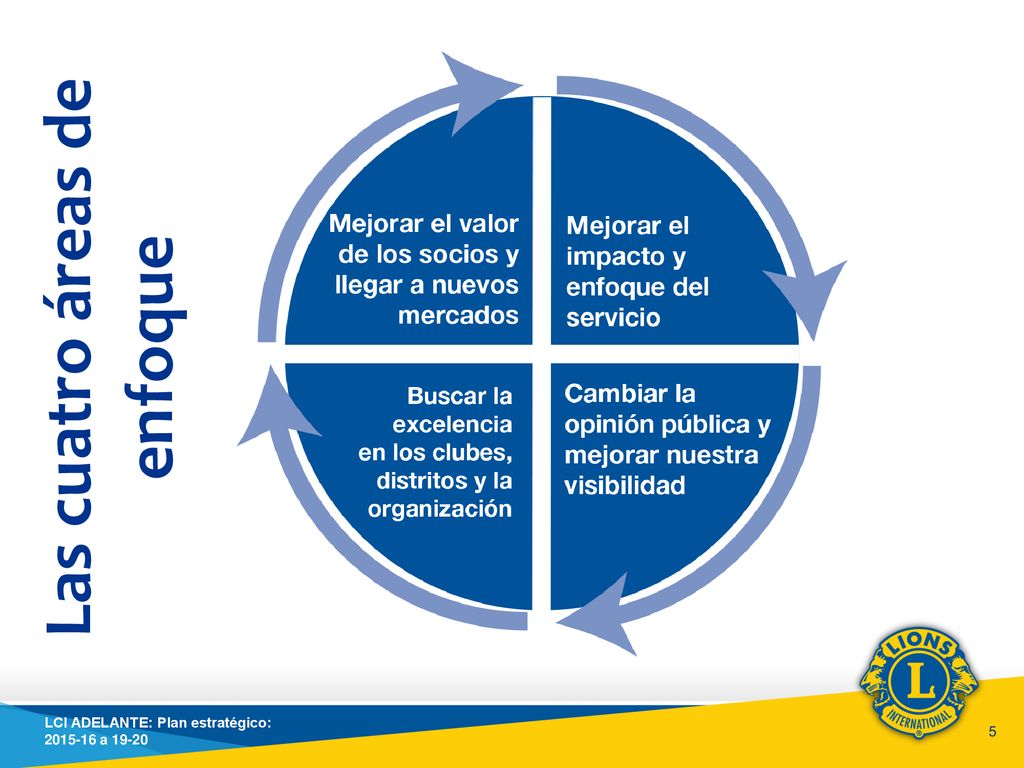 Las cuatro áreas de enfoque

Mejorar el valor de los socios y llegar a nuevos mercados

Mejorar el impacto y enfoque del servicio

Buscar la excelencia en los clubes, distritos y la organización

Cambiar la opinión pública y mejorar nuestra visibilidad

LIONS
L
INTERNATIONAL

LCI ADELANTE: Plan estratégico: 2015-16 a 19-20

5